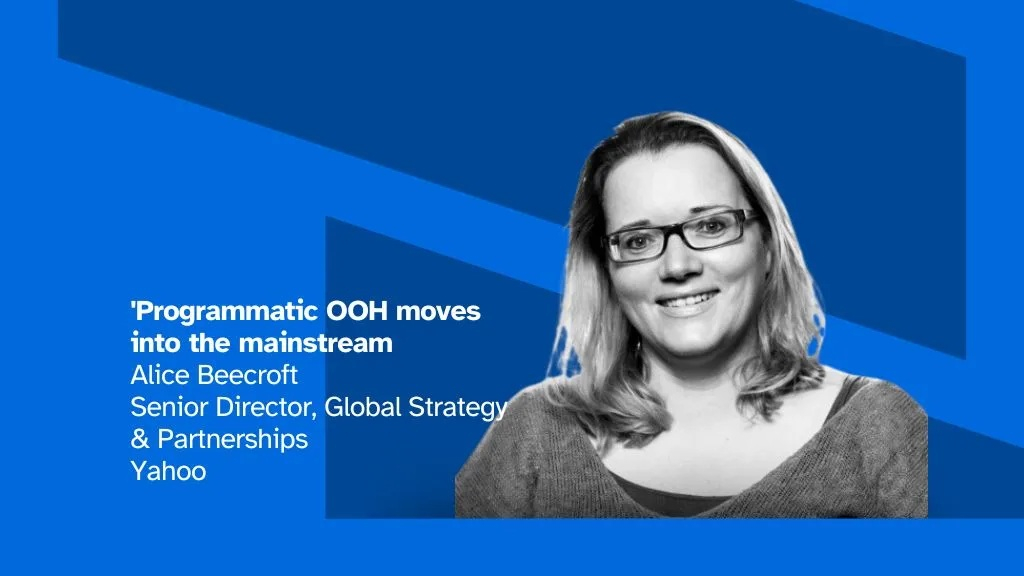 'Programmatic OOH moves into the mainstream
Alice Beecroft
Senior Director, Global Strategy & Partnerships
Yahoo